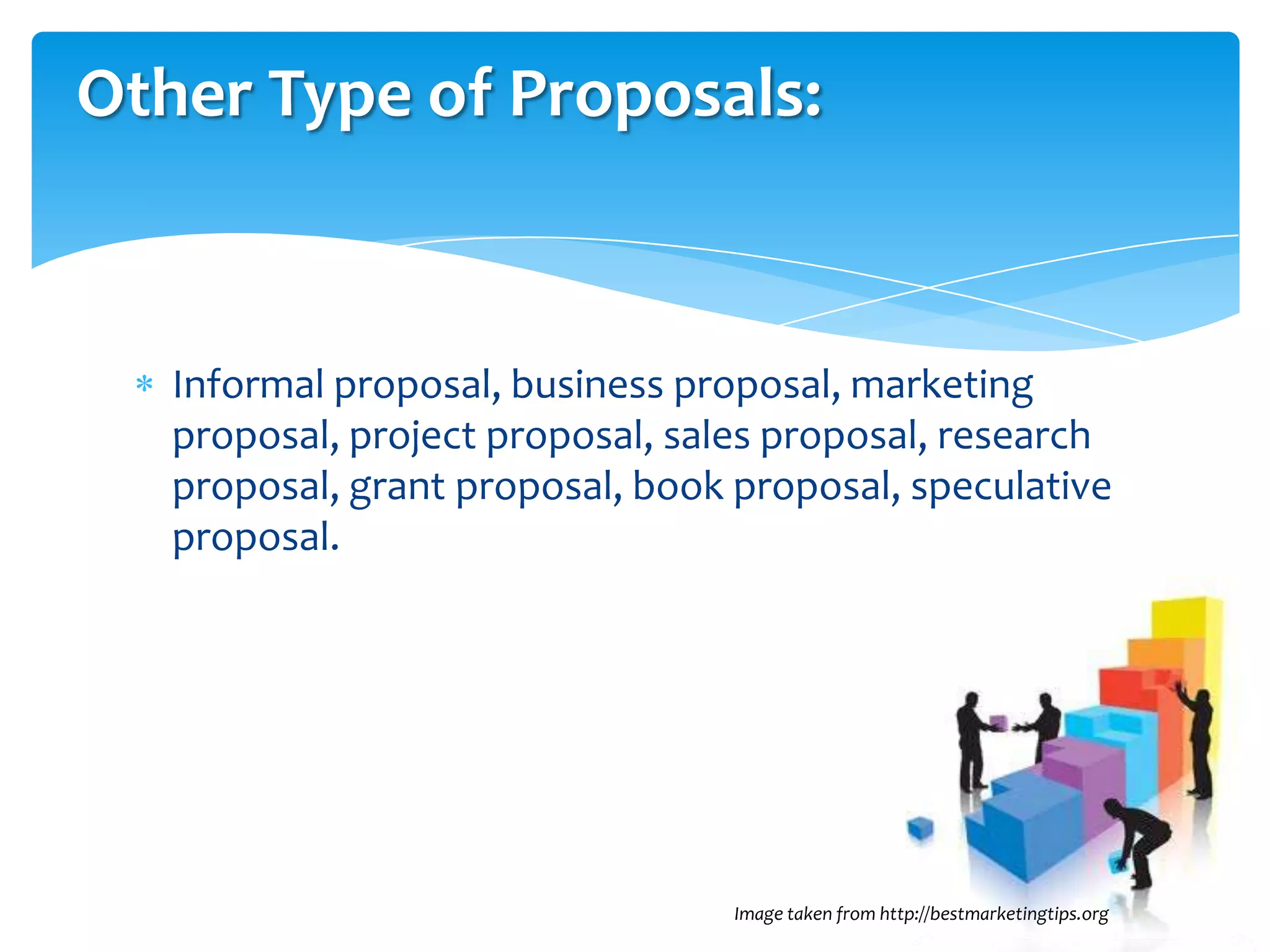 Other Type of Proposals:

* Informal proposal, business proposal, marketing proposal, project proposal, sales proposal, research proposal, grant proposal, book proposal, speculative proposal.

Image taken from http://bestmarketingtips.org